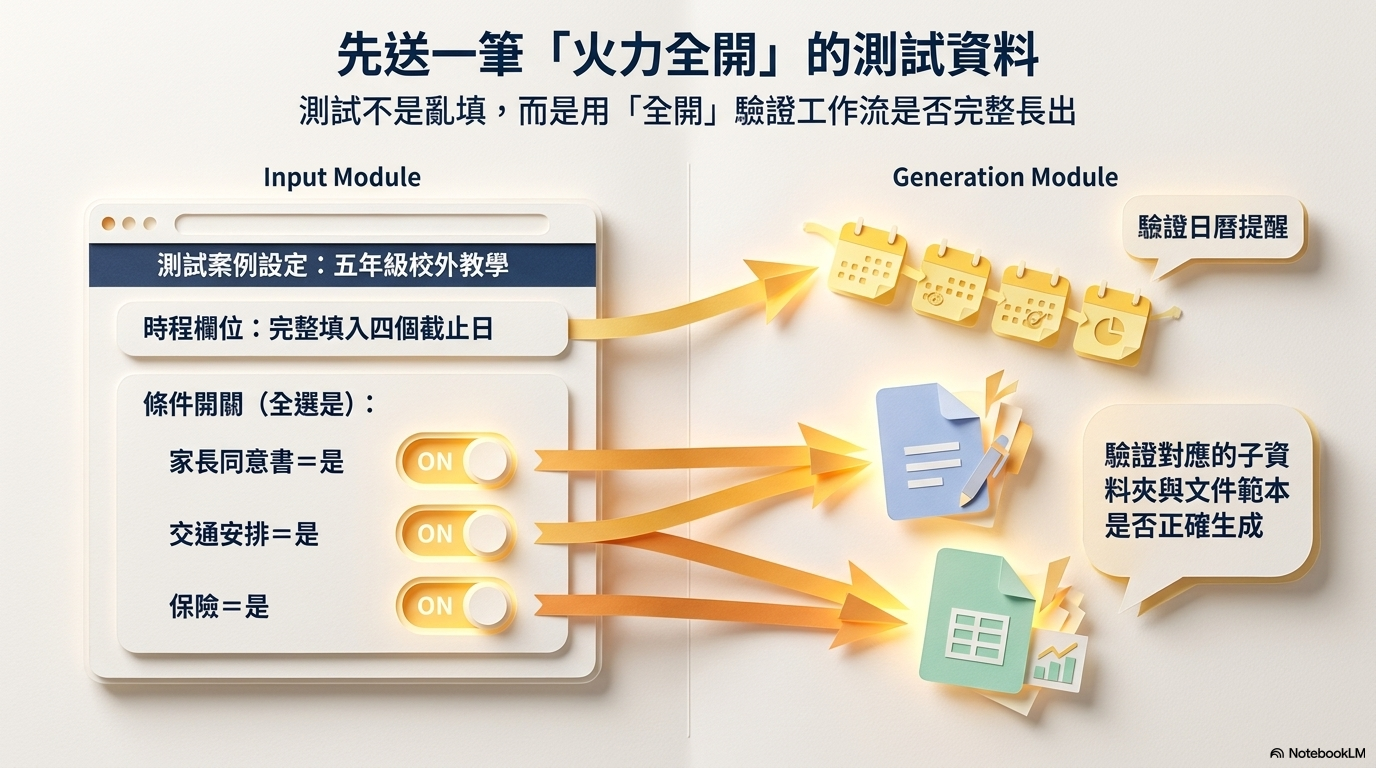 先送一筆「火力全開」的測試資料

測試不是亂填，而是用「全開」驗證工作流是否完整長出

Input Module

測試案例設定：五年級校外教學

時程欄位：完整填入四個截止日

條件開關（全選是）：

家長同意書＝是 ON

交通安排＝是 ON

保險＝是 ON

Generation Module

驗證日曆提醒

驗證對應的子資料夾與文件範本是否正確生成

NotebookLM